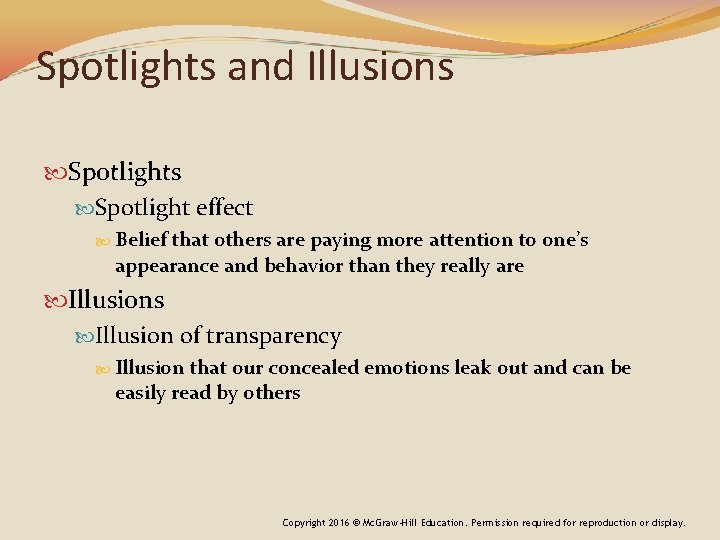 Spotlights and Illusions

Spotlights

Spotlight effect

Belief that others are paying more attention to one's appearance and behavior than they really are

Illusions

Illusion of transparency

Illusion that our concealed emotions leak out and can be easily read by others

Copyright 2016 © McGraw-Hill Education. Permission required for reproduction or display.